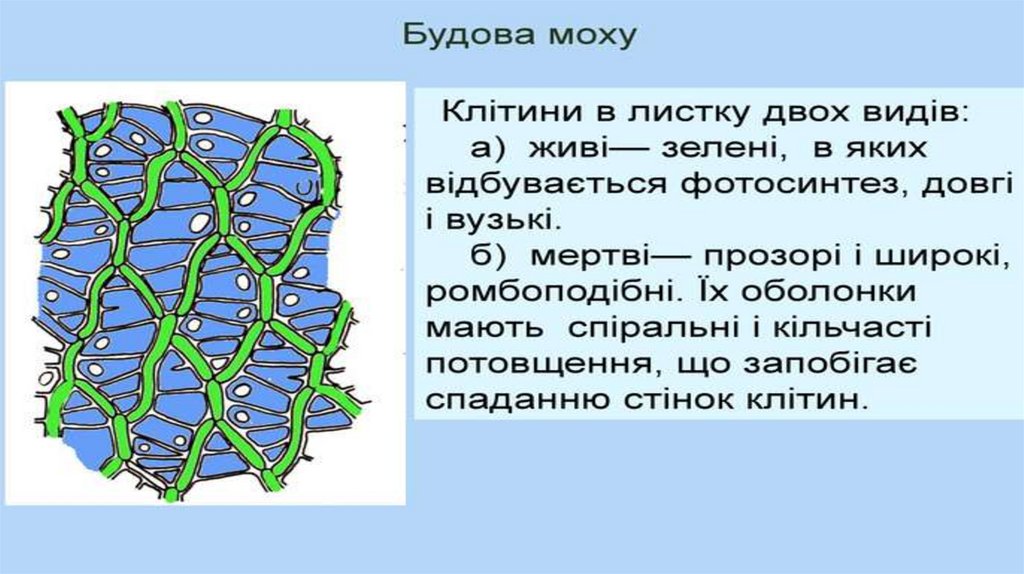 Будова моху

Клітини в листку двох видів:
а) живі— зелені, в яких відбувається фотосинтез, довгі і вузькі.
б) мертві— прозорі і широкі, ромбоподібні. Їх оболонки мають спіральні і кільчасті потовщення, що запобігає спаданню стінок клітин.